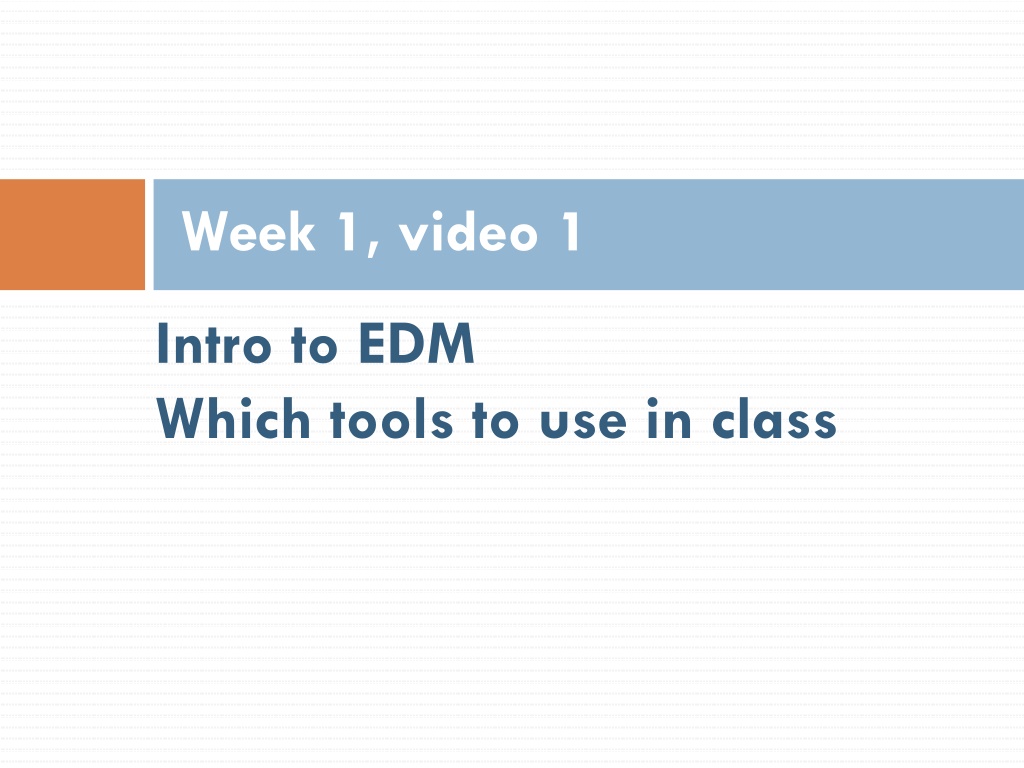 Week 1, video 1

Intro to EDM
Which tools to use in class